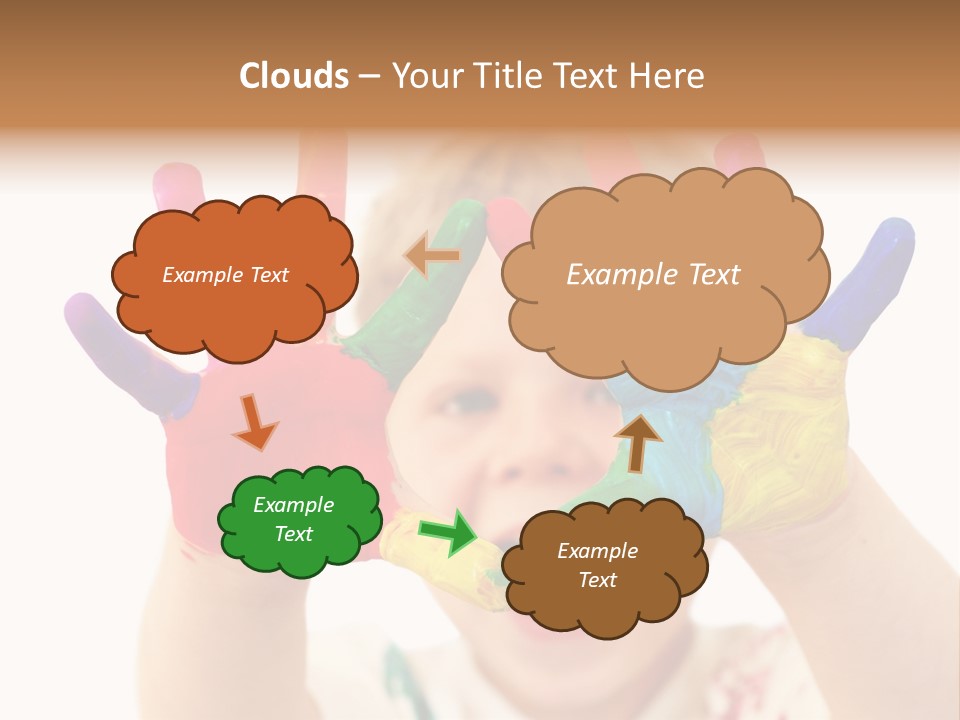 Clouds – Your Title Text Here

Example Text

Example Text

Example Text

Example Text